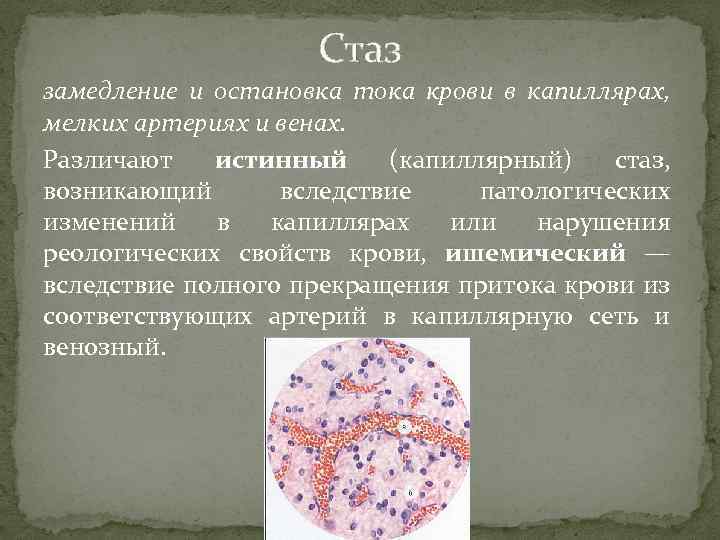 Стаз

замедление и остановка тока крови в капиллярах, мелких артериях и венах.

Различают истинный (капиллярный) стаз, возникающий вследствие патологических изменений в капиллярах или нарушения реологических свойств крови, ишемический — вследствие полного прекращения притока крови из соответствующих артерий в капиллярную сеть и венозный.

а

б